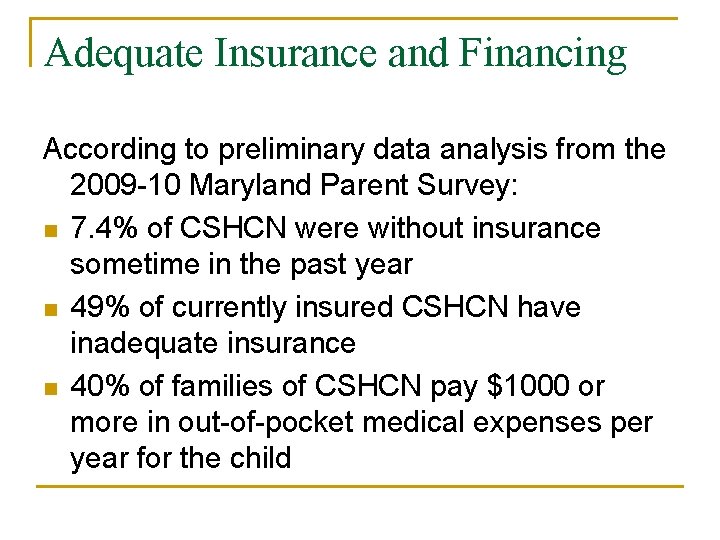 Adequate Insurance and Financing

According to preliminary data analysis from the 2009-10 Maryland Parent Survey:

- 7.4% of CSHCN were without insurance sometime in the past year
- 49% of currently insured CSHCN have inadequate insurance
- 40% of families of CSHCN pay \$1000 or more in out-of-pocket medical expenses per year for the child